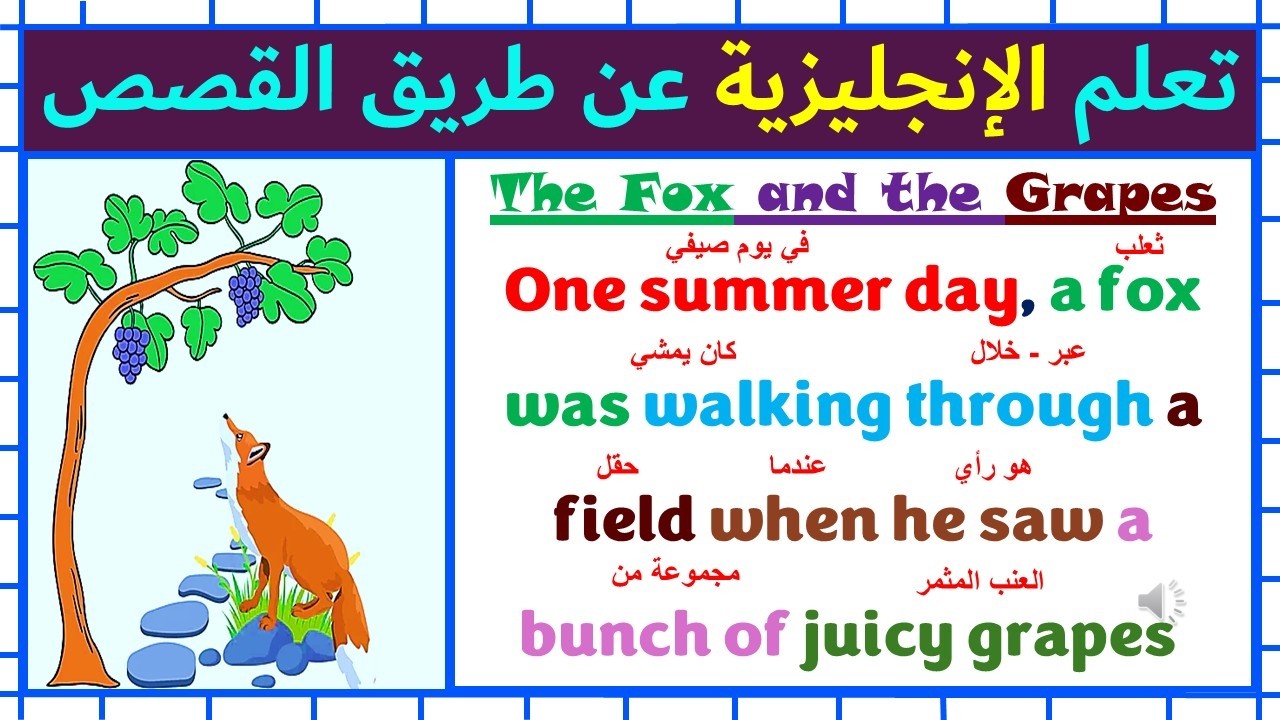 تعلم الإنجليزية عن طريق القصص

The Fox and the Grapes

في يوم صيفي ثعلب
One summer day, a fox

كان يمشي عبر - خلال
was walking through a

حقل عندما هو رأي
field when he saw a

مجموعة من العنب المثمر
bunch of juicy grapes